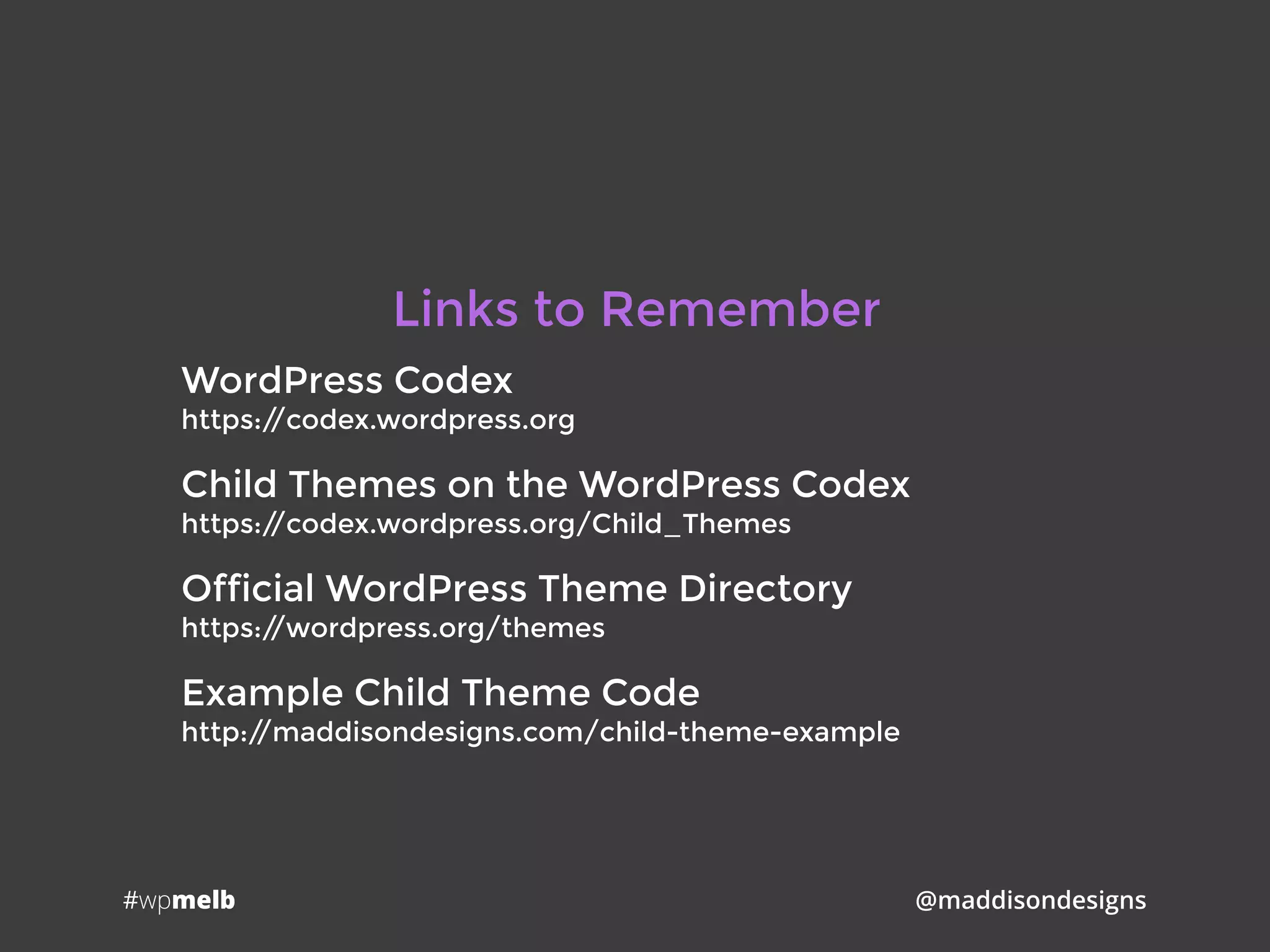 Links to Remember

WordPress Codex
https://codex.wordpress.org

Child Themes on the WordPress Codex
https://codex.wordpress.org/Child_Themes

Official WordPress Theme Directory
https://wordpress.org/themes

Example Child Theme Code
http://maddisondesigns.com/child-theme-example

#wpmelb

@maddisondesigns